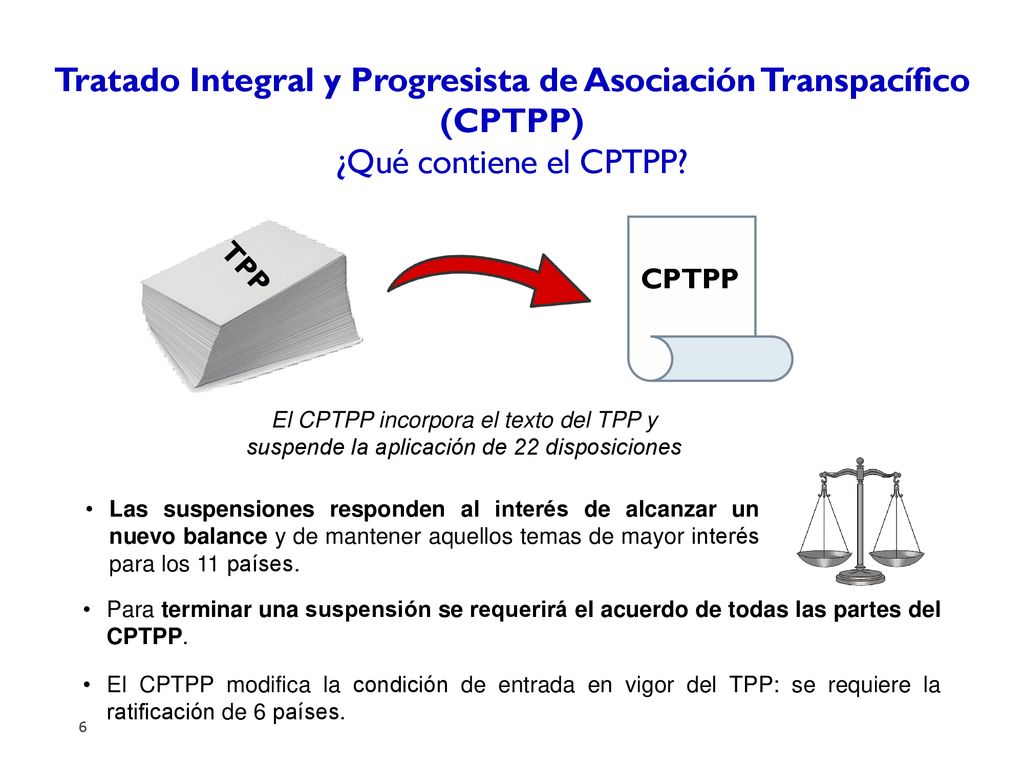 Tratado Integral y Progresista de Asociación Transpacífico (CPTPP)
¿Qué contiene el CPTPP?

TPP

CPTPP

El CPTPP incorpora el texto del TPP y suspende la aplicación de 22 disposiciones

• Las suspensiones responden al interés de alcanzar un nuevo balance y de mantener aquellos temas de mayor interés para los 11 países.

• Para terminar una suspensión se requerirá el acuerdo de todas las partes del CPTPP.

• El CPTPP modifica la condición de entrada en vigor del TPP: se requiere la ratificación de 6 países.

6